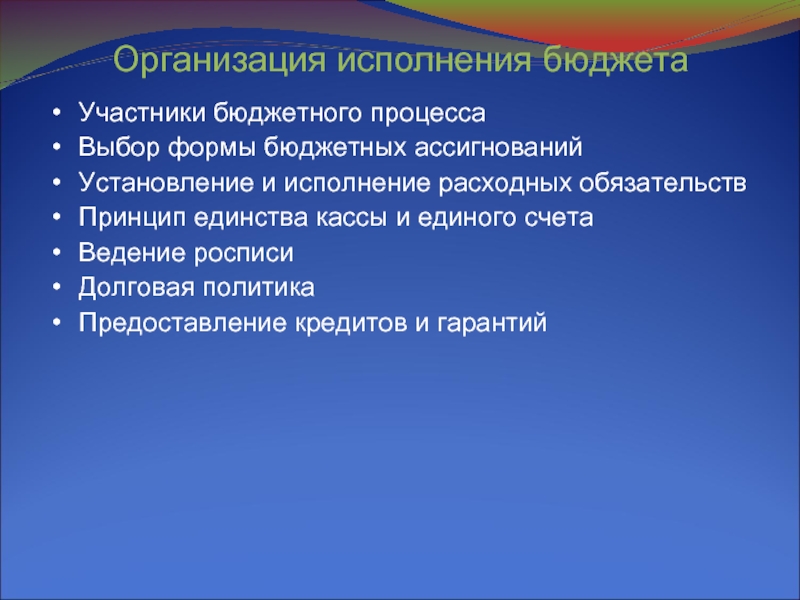 Организация исполнения бюджета

• Участники бюджетного процесса
• Выбор формы бюджетных ассигнований
• Установление и исполнение расходных обязательств
• Принцип единства кассы и единого счета
• Ведение росписи
• Долговая политика
• Предоставление кредитов и гарантий